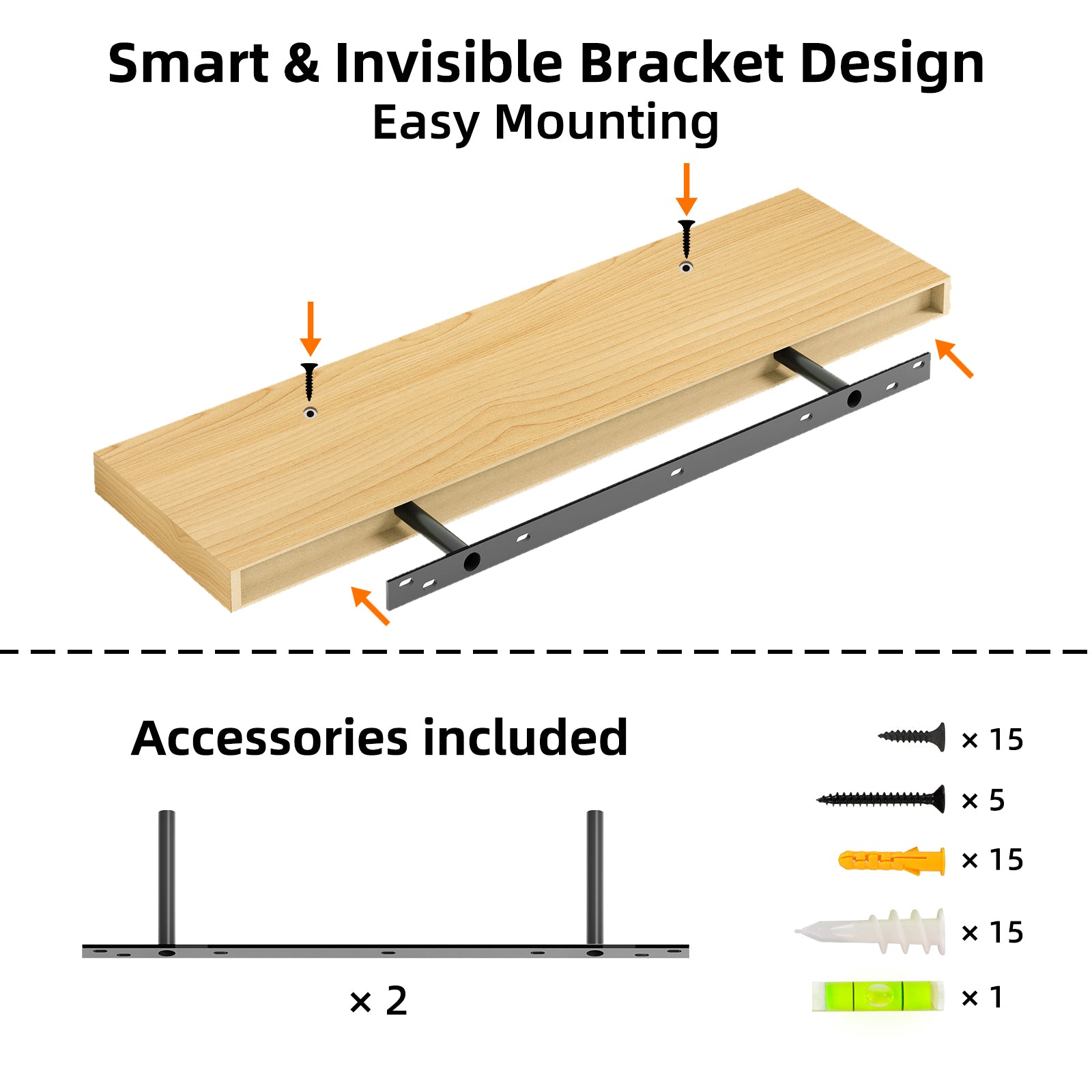 Smart & Invisible Bracket Design
Easy Mounting

Accessories included

× 2

× 15

× 5

× 15

× 15

× 1